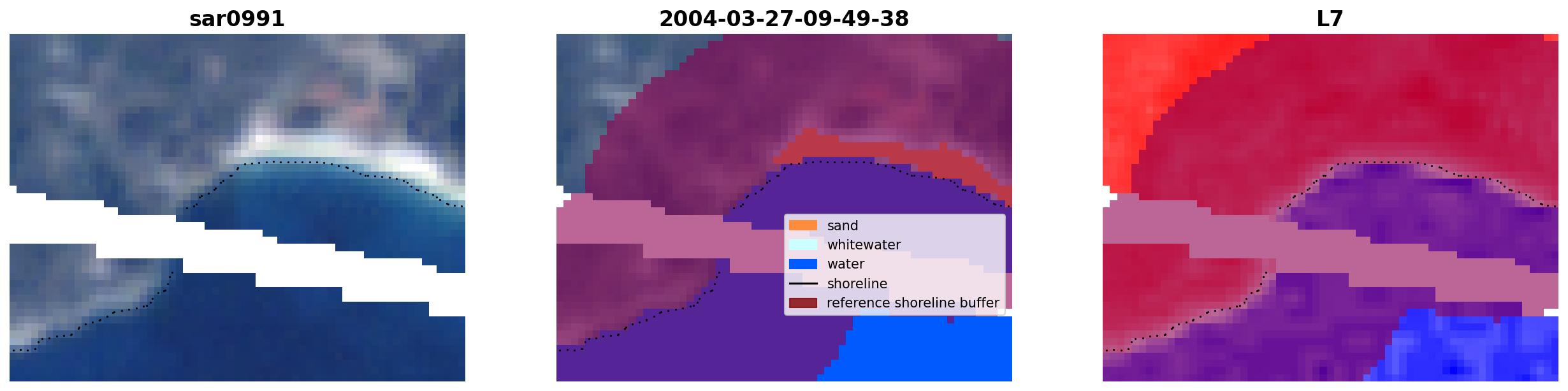 sar0991

2004-03-27-09-49-38

sand
whitewater
water
shoreline
reference shoreline buffer

L7